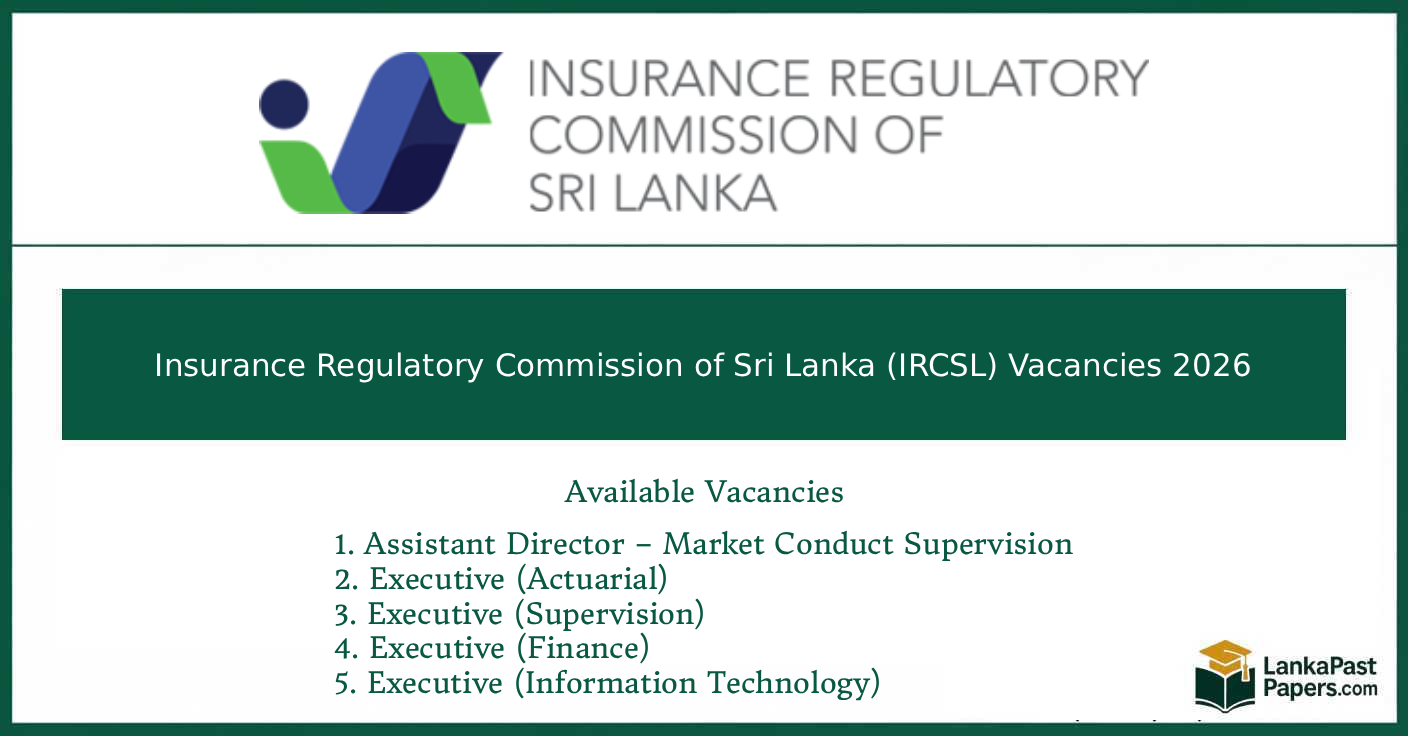 INSURANCE REGULATORY COMMISSION OF SRI LANKA

Insurance Regulatory Commission of Sri Lanka (IRCSL) Vacancies 2026

Available Vacancies

1. Assistant Director – Market Conduct Supervision
2. Executive (Actuarial)
3. Executive (Supervision)
4. Executive (Finance)
5. Executive (Information Technology)

LankaPast Papers.com